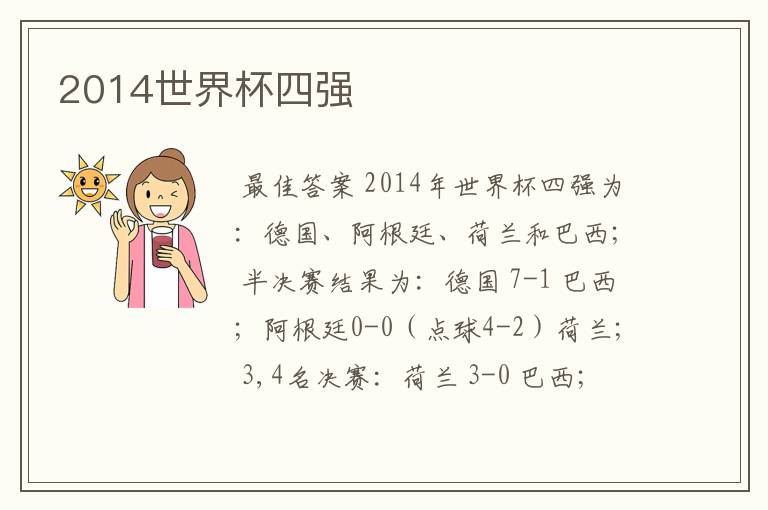 2014世界杯四强

最佳答案 2014年世界杯四强为：德国、阿根廷、荷兰和巴西；半决赛结果为：德国 7-1 巴西；阿根廷0-0（点球4-2）荷兰；3,4名决赛：荷兰 3-0 巴西；